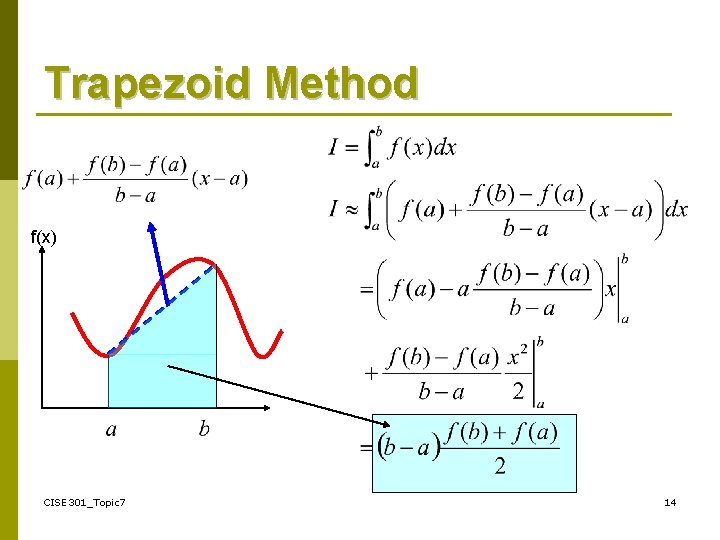 Trapezoid Method

$f(a)+\frac{f(b)-f(a)}{b-a}(x-a)$

f(x)

$a$ $b$

$I=\int_a^b f(x)dx$

$I\approx\int_a^b\left(f(a)+\frac{f(b)-f(a)}{b-a}(x-a)\right)dx$

$=\left(f(a)-a\frac{f(b)-f(a)}{b-a}\right)x\Big|_a^b$

$+\frac{f(b)-f(a)}{b-a}\frac{x^2}{2}\Big|_a^b$

$=(b-a)\frac{f(b)+f(a)}{2}$

CISE301_Topic7

14